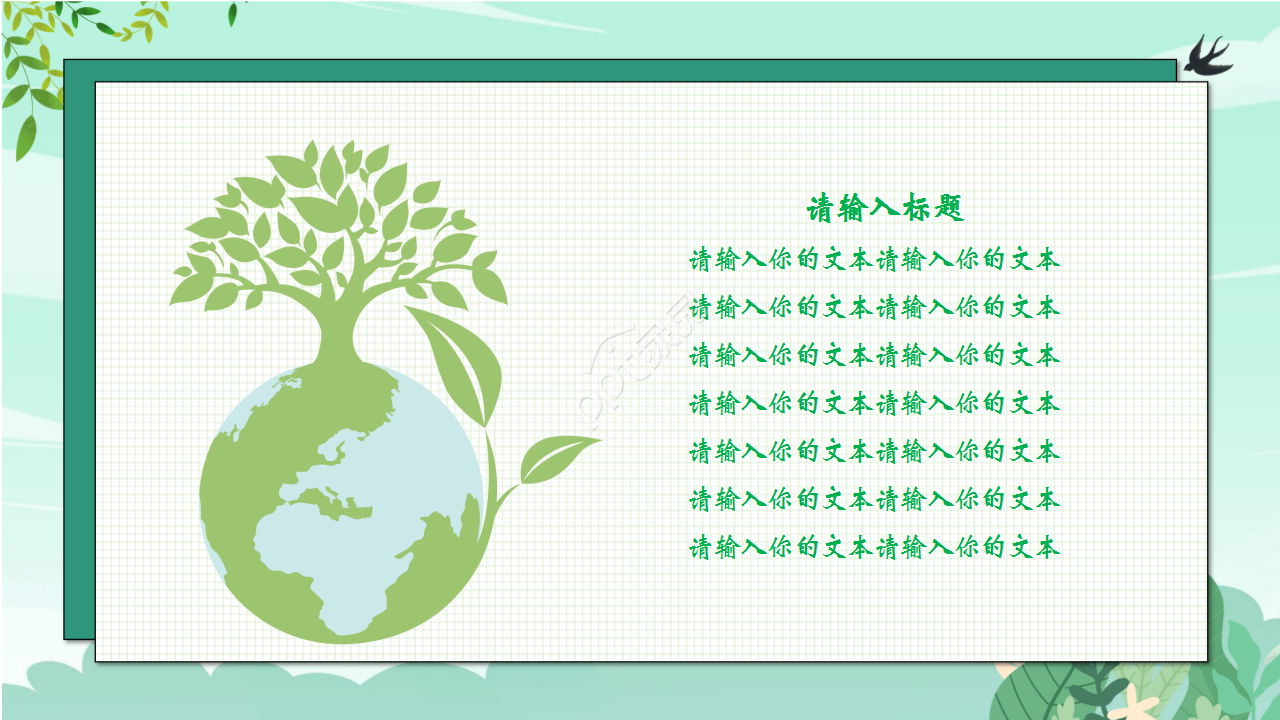 请输入标题

请输入你的文本请输入你的文本
请输入你的文本请输入你的文本
请输入你的文本请输入你的文本
请输入你的文本请输入你的文本
请输入你的文本请输入你的文本
请输入你的文本请输入你的文本
请输入你的文本请输入你的文本